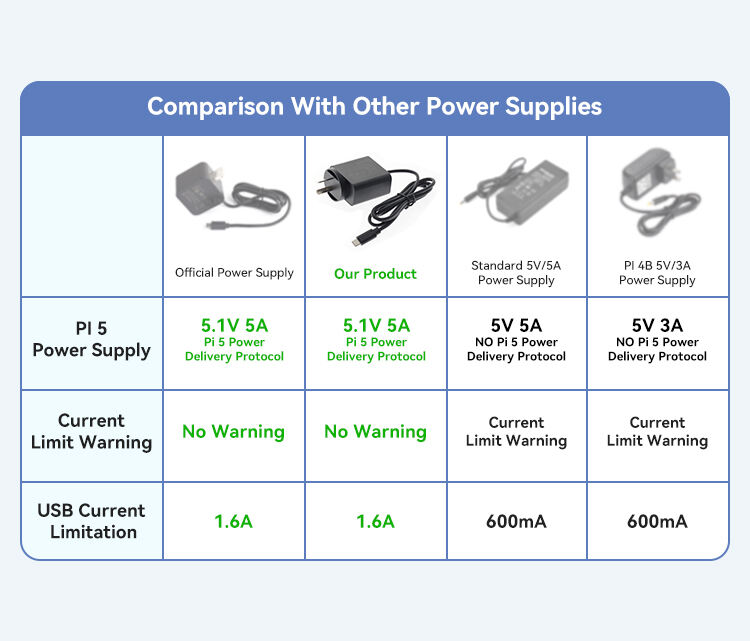 Comparison With Other Power Supplies

| | Official Power Supply | Our Product | Standard 5V/5A Power Supply | PI 4B 5V/3A Power Supply |
|---|---|---|---|---|
| PI 5 Power Supply | 5.1V 5A Pi 5 Power Delivery Protocol | 5.1V 5A Pi 5 Power Delivery Protocol | 5V 5A NO Pi 5 Power Delivery Protocol | 5V 3A NO Pi 5 Power Delivery Protocol |
| Current Limit Warning | No Warning | No Warning | Current Limit Warning | Current Limit Warning |
| USB Current Limitation | 1.6A | 1.6A | 600mA | 600mA |